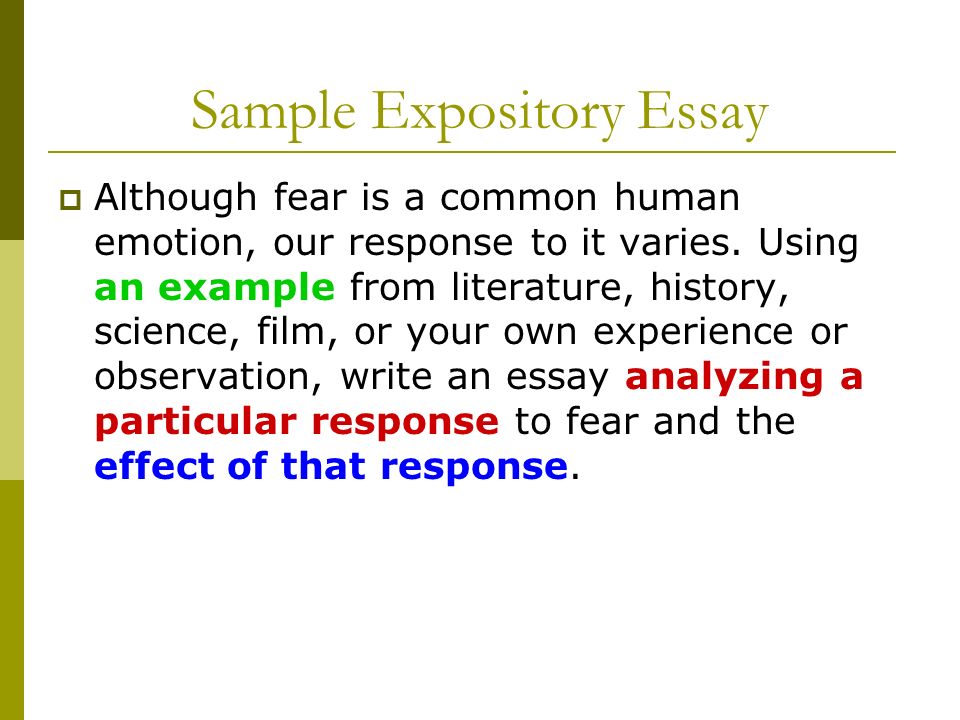 Sample Expository Essay

Although fear is a common human emotion, our response to it varies. Using an example from literature, history, science, film, or your own experience or observation, write an essay analyzing a particular response to fear and the effect of that response.